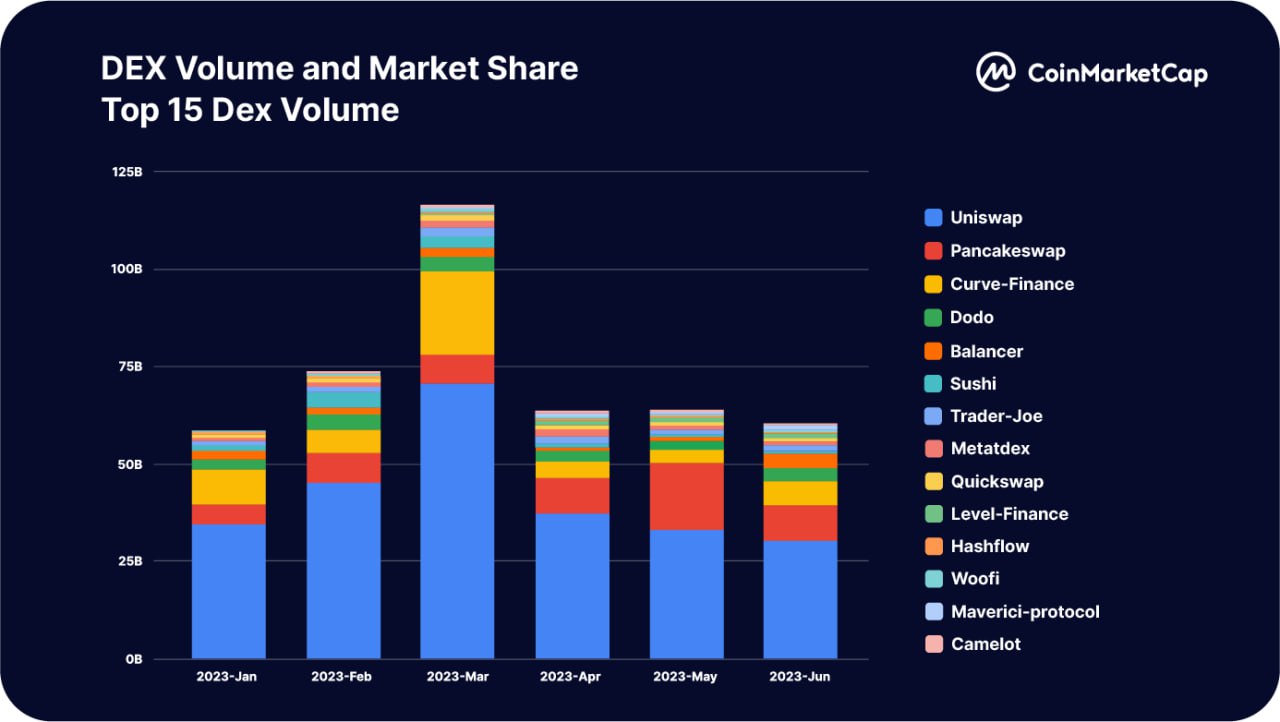 DEX Volume and Market Share
Top 15 Dex Volume

CoinMarketCap

125B
100B
75B
50B
25B
0B

2023-Jan
2023-Feb
2023-Mar
2023-Apr
2023-May
2023-Jun

Uniswap
Pancakeswap
Curve-Finance
Dodo
Balancer
Sushi
Trader-Joe
Metatdex
Quickswap
Level-Finance
Hashflow
Woofi
Maverici-protocol
Camelot